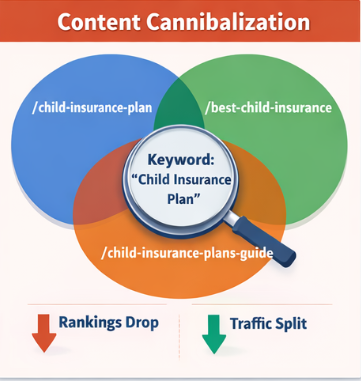 Content Cannibalization

/child-insurance-plan

/best-child-insurance

Keyword: “Child Insurance Plan”

/child-insurance-plans-guide

Rankings Drop

Traffic Split